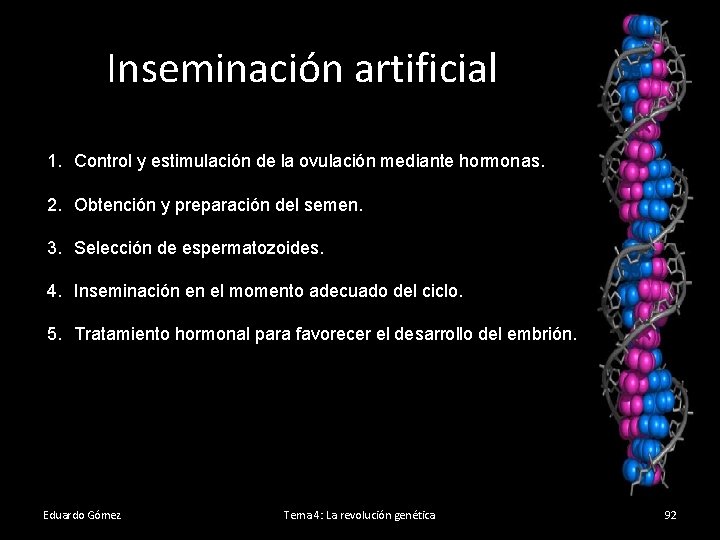 Inseminación artificial

1. Control y estimulación de la ovulación mediante hormonas.

2. Obtención y preparación del semen.

3. Selección de espermatozoides.

4. Inseminación en el momento adecuado del ciclo.

5. Tratamiento hormonal para favorecer el desarrollo del embrión.

Eduardo Gómez

Tema 4: La revolución genética

92